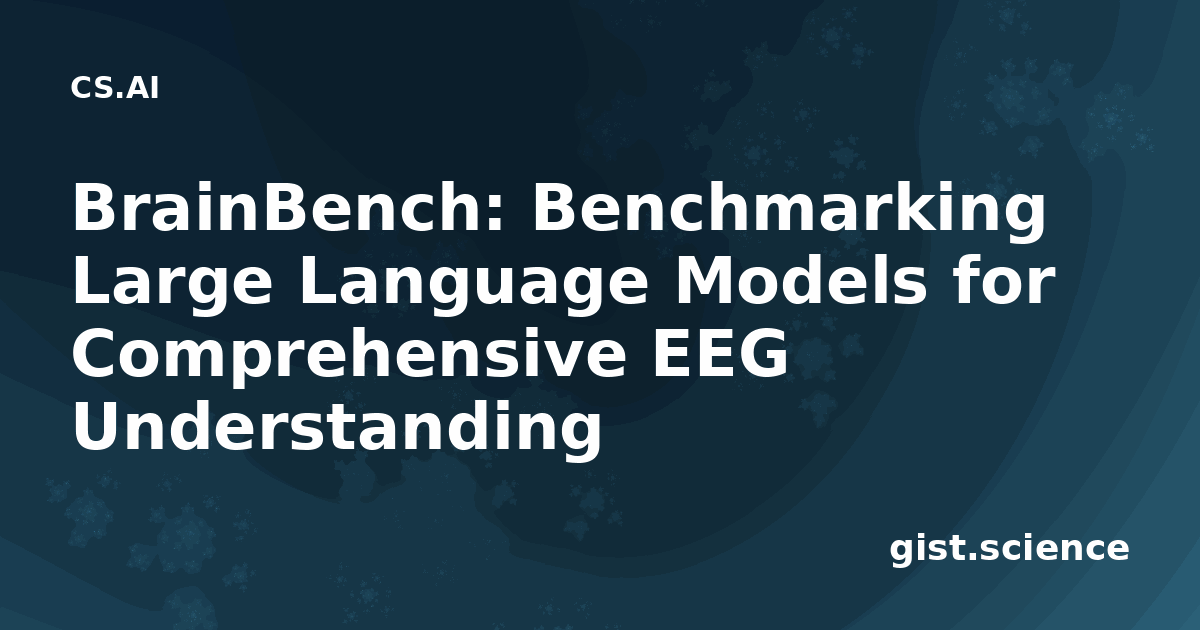 CS.AI

BrainBench: Benchmarking Large Language Models for Comprehensive EEG Understanding

gist.science